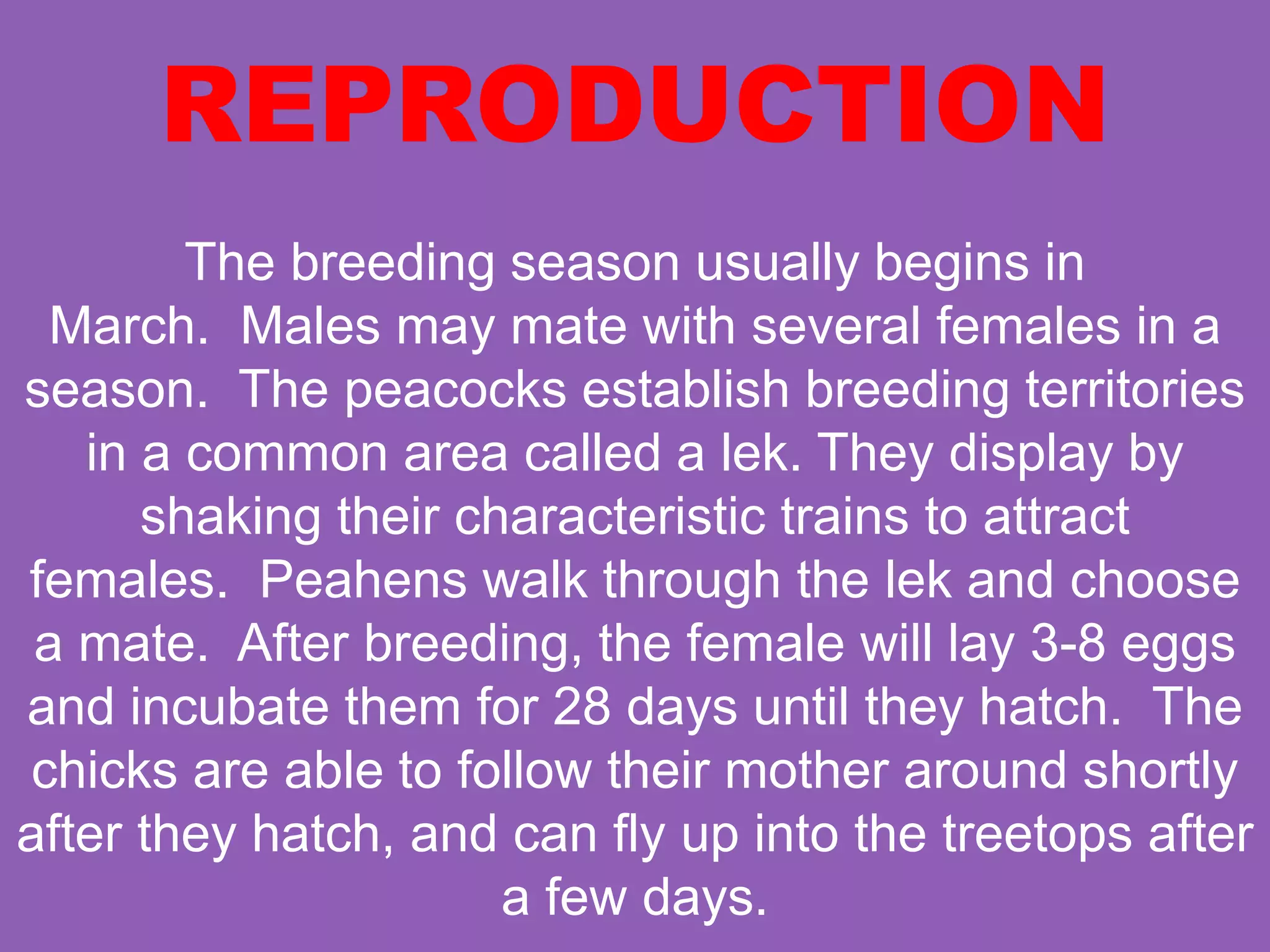 REPRODUCTION

The breeding season usually begins in March. Males may mate with several females in a season. The peacocks establish breeding territories in a common area called a lek. They display by shaking their characteristic trains to attract females. Peahens walk through the lek and choose a mate. After breeding, the female will lay 3-8 eggs and incubate them for 28 days until they hatch. The chicks are able to follow their mother around shortly after they hatch, and can fly up into the treetops after a few days.